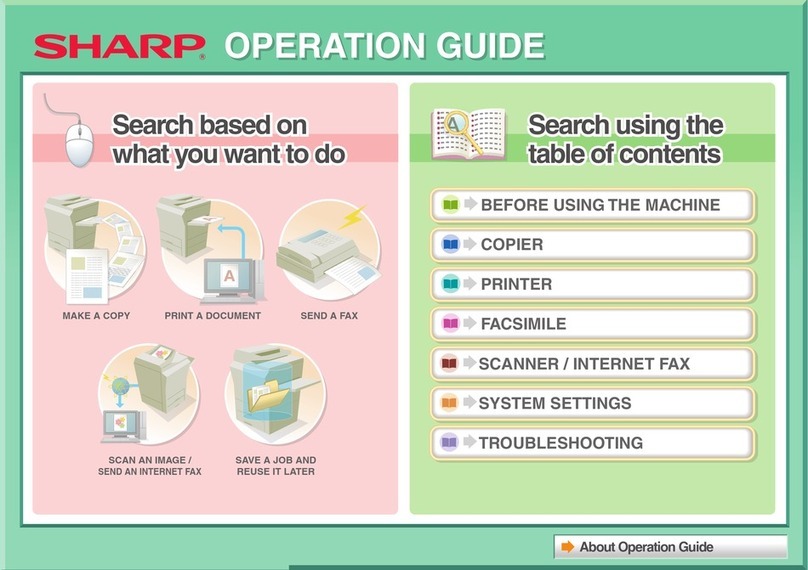 SHARP OPERATION GUIDE

Search based on what you want to do

MAKE A COPY

PRINT A DOCUMENT

SEND A FAX

SCAN AN IMAGE / SEND AN INTERNET FAX

SAVE A JOB AND REUSE IT LATER

Search using the table of contents

BEFORE USING THE MACHINE

COPIER

PRINTER

FACSIMILE

SCANNER / INTERNET FAX

SYSTEM SETTINGS

TROUBLESHOOTING

About Operation Guide